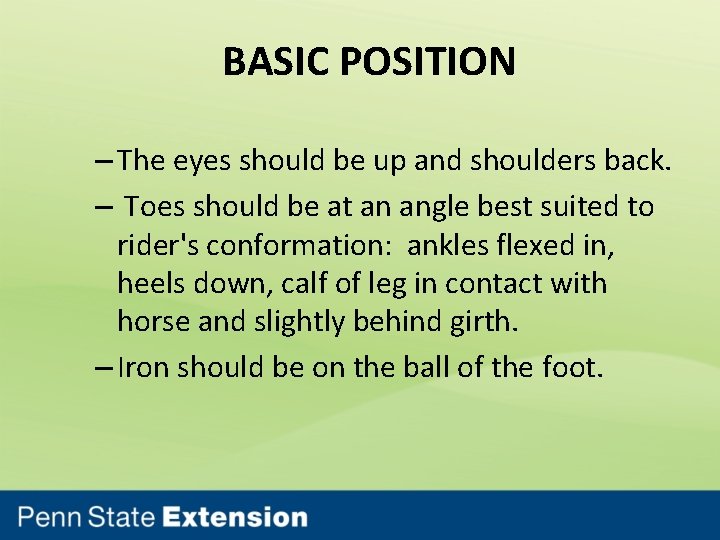 BASIC POSITION

– The eyes should be up and shoulders back.

– Toes should be at an angle best suited to rider's conformation: ankles flexed in, heels down, calf of leg in contact with horse and slightly behind girth.

– Iron should be on the ball of the foot.

Penn State Extension